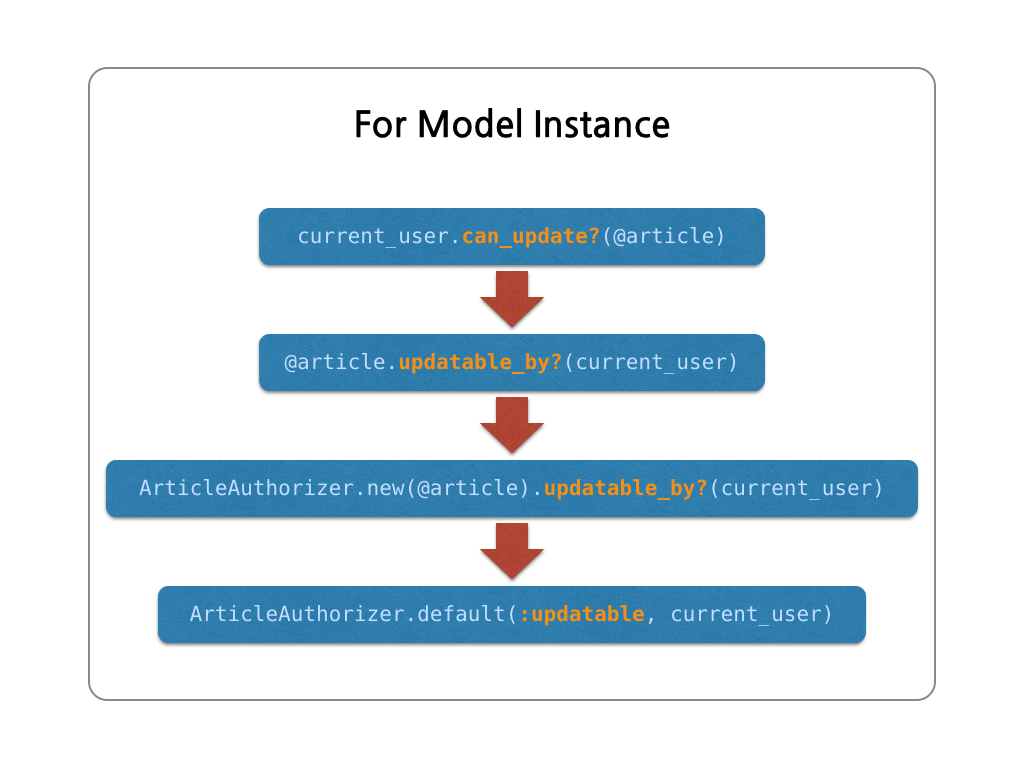 For Model Instance

current_user.can_update?(@article)

@article.updatable_by?(current_user)

ArticleAuthorizer.new(@article).updatable_by?(current_user)

ArticleAuthorizer.default(:updatable, current_user)